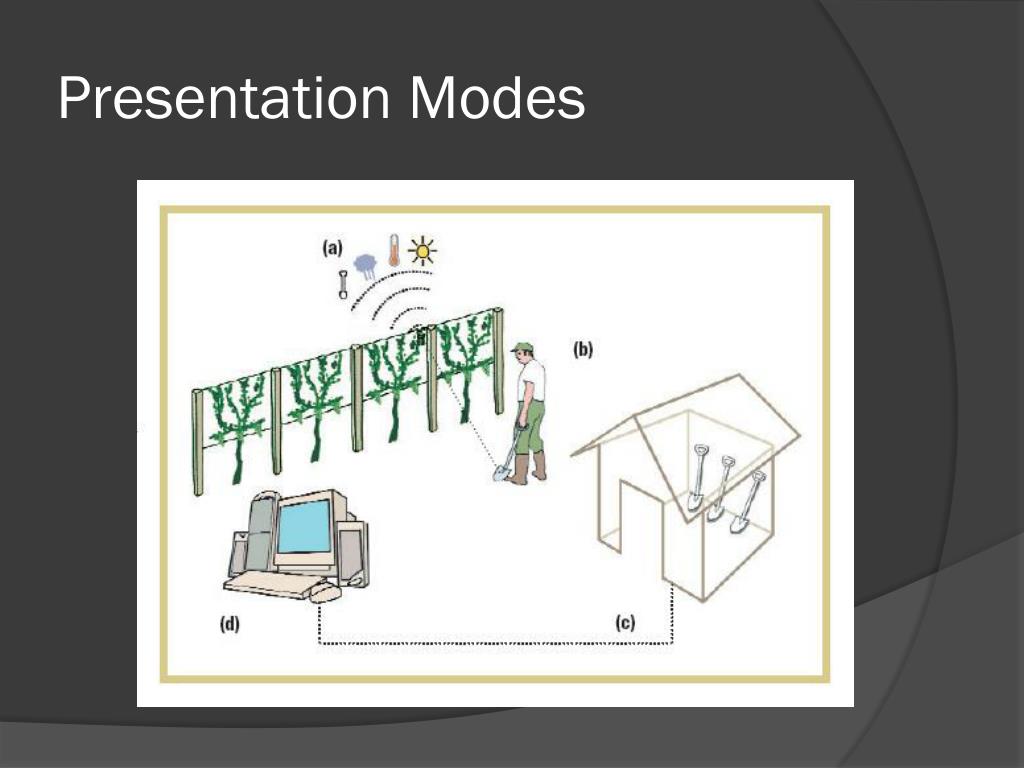 Presentation Modes

(a)

(b)

(d)

(c)